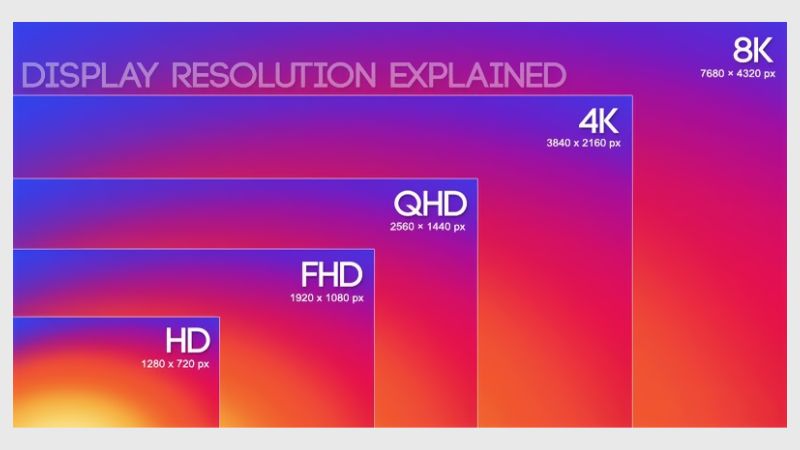 DISPLAY RESOLUTION EXPLAINED

8K
7680 × 4320 px

4K
3840 x 2160 px

QHD
2560 × 1440 px

FHD
1920 x 1080 px

HD
1280 x 720 px